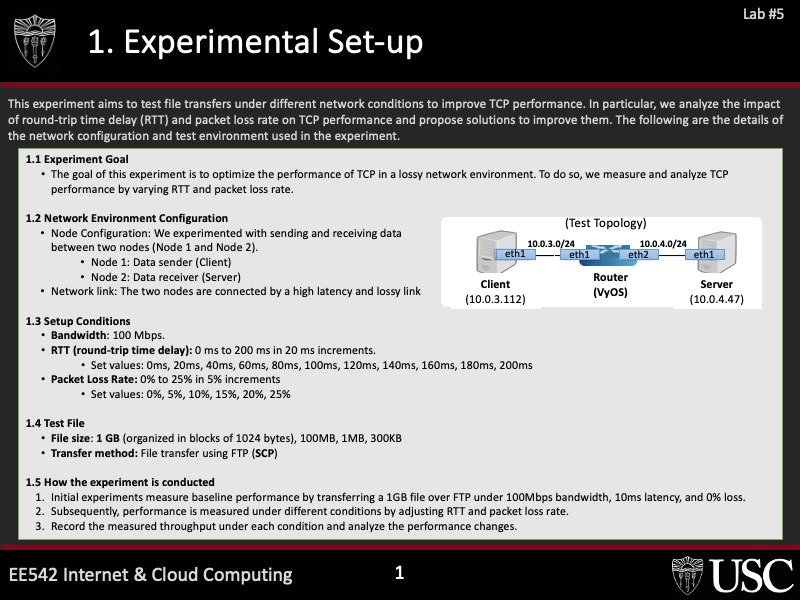 Lab #5

1. Experimental Set-up

This experiment aims to test file transfers under different network conditions to improve TCP performance. In particular, we analyze the impact of round-trip time delay (RTT) and packet loss rate on TCP performance and propose solutions to improve them. The following are the details of the network configuration and test environment used in the experiment.

1.1 Experiment Goal
• The goal of this experiment is to optimize the performance of TCP in a lossy network environment. To do so, we measure and analyze TCP performance by varying RTT and packet loss rate.

1.2 Network Environment Configuration
• Node Configuration: We experimented with sending and receiving data between two nodes (Node 1 and Node 2).
• Node 1: Data sender (Client)
• Node 2: Data receiver (Server)
• Network link: The two nodes are connected by a high latency and lossy link

(Test Topology)
10.0.3.0/24
10.0.4.0/24
eth1
eth1
eth2
eth1
Client
(10.0.3.112)
Router
(VyOS)
Server
(10.0.4.47)

1.3 Setup Conditions
• Bandwidth: 100 Mbps.
• RTT (round-trip time delay): 0 ms to 200 ms in 20 ms increments.
• Set values: 0ms, 20ms, 40ms, 60ms, 80ms, 100ms, 120ms, 140ms, 160ms, 180ms, 200ms
• Packet Loss Rate: 0% to 25% in 5% increments
• Set values: 0%, 5%, 10%, 15%, 20%, 25%

1.4 Test File
• File size: 1 GB (organized in blocks of 1024 bytes), 100MB, 1MB, 300KB
• Transfer method: File transfer using FTP (SCP)

1.5 How the experiment is conducted
1. Initial experiments measure baseline performance by transferring a 1GB file over FTP under 100Mbps bandwidth, 10ms latency, and 0% loss.
2. Subsequently, performance is measured under different conditions by adjusting RTT and packet loss rate.
3. Record the measured throughput under each condition and analyze the performance changes.

EE542 Internet & Cloud Computing
1
USC